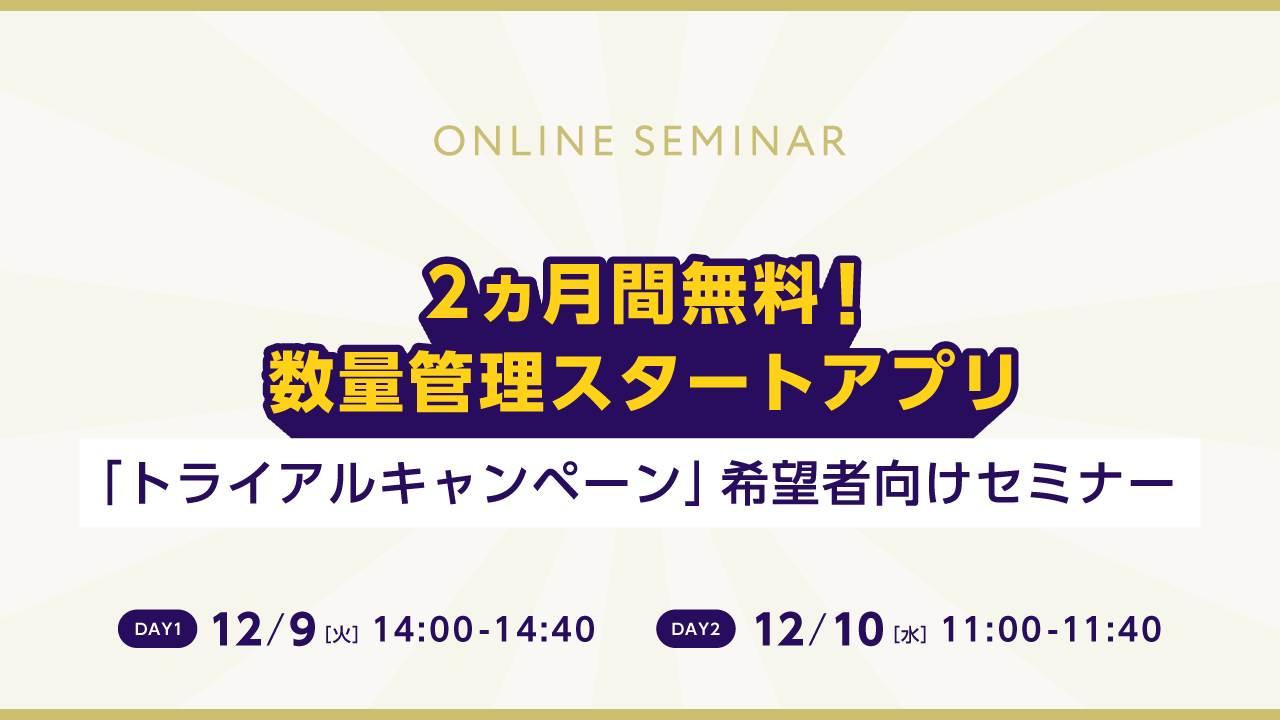 ONLINE SEMINAR

2ヵ月間無料!
数量管理スタートアプリ

「トライアルキャンペーン」希望者向けセミナー

DAY1 12/9[火] 14:00-14:40 DAY2 12/10[水] 11:00-11:40